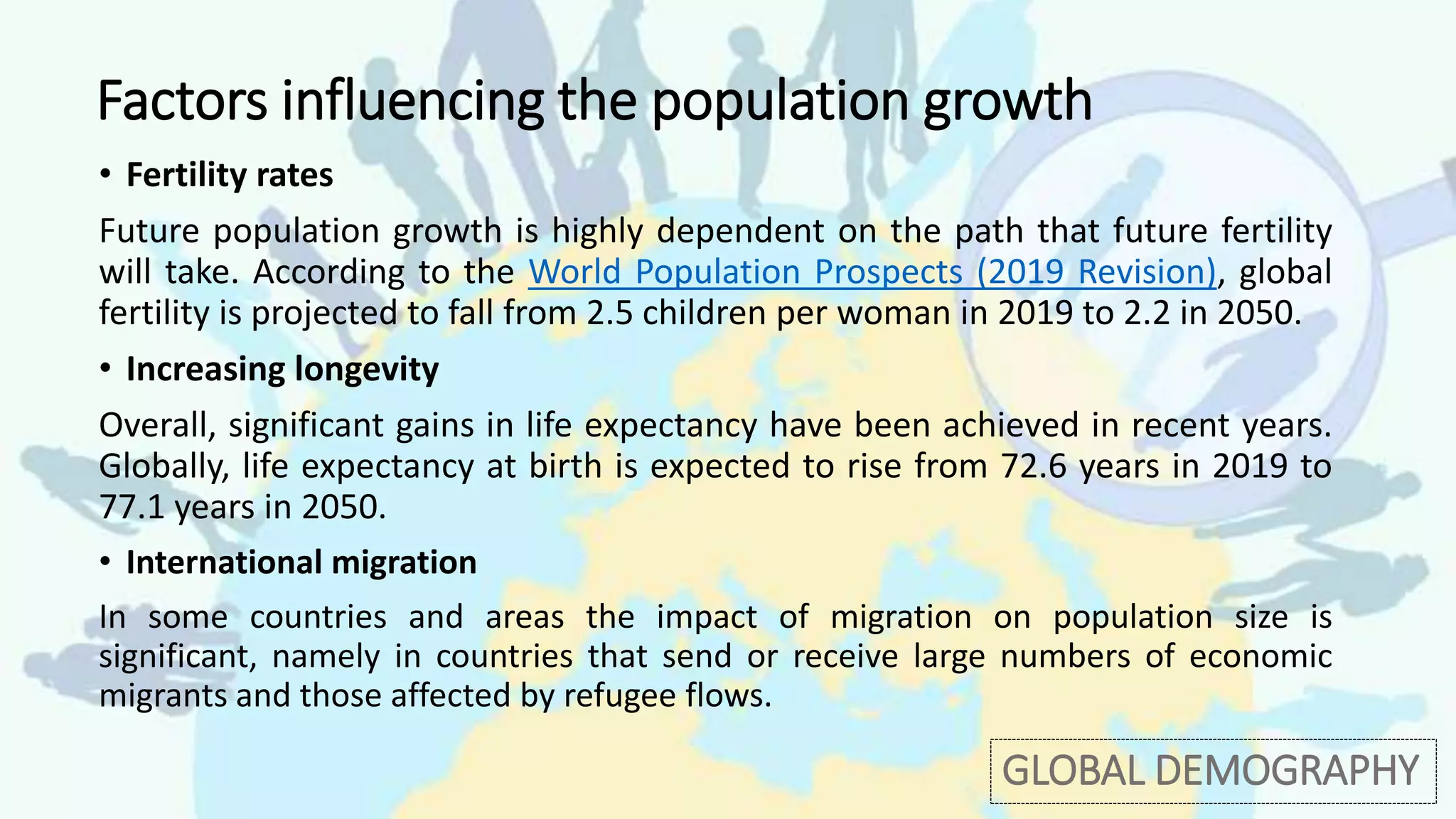 Factors influencing the population growth

• Fertility rates

Future population growth is highly dependent on the path that future fertility will take. According to the World Population Prospects (2019 Revision), global fertility is projected to fall from 2.5 children per woman in 2019 to 2.2 in 2050.

• Increasing longevity

Overall, significant gains in life expectancy have been achieved in recent years. Globally, life expectancy at birth is expected to rise from 72.6 years in 2019 to 77.1 years in 2050.

• International migration

In some countries and areas the impact of migration on population size is significant, namely in countries that send or receive large numbers of economic migrants and those affected by refugee flows.

GLOBAL DEMOGRAPHY